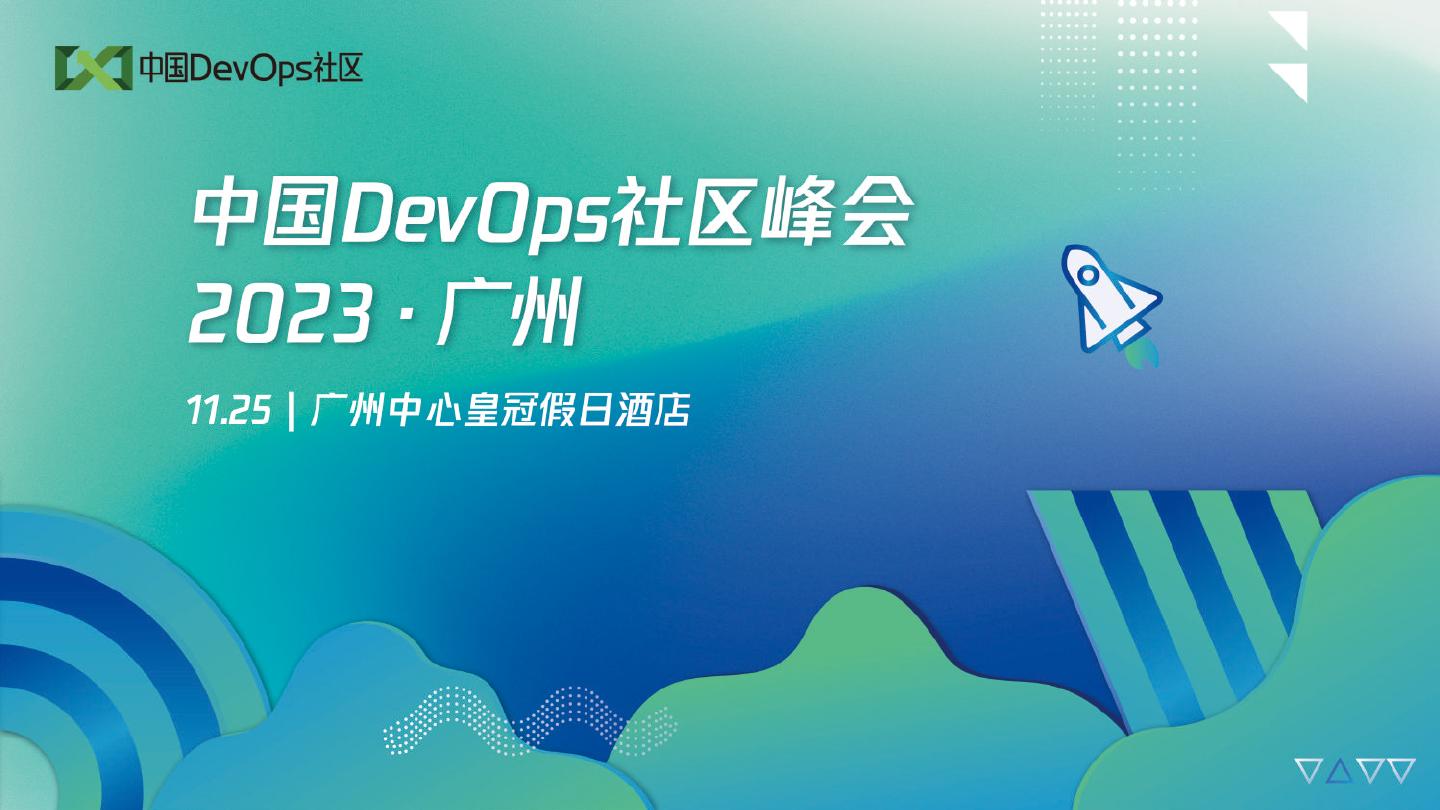 中国DevOps社区

中国DevOps社区峰会
2023 · 广州

11.25 | 广州中心皇冠假日酒店